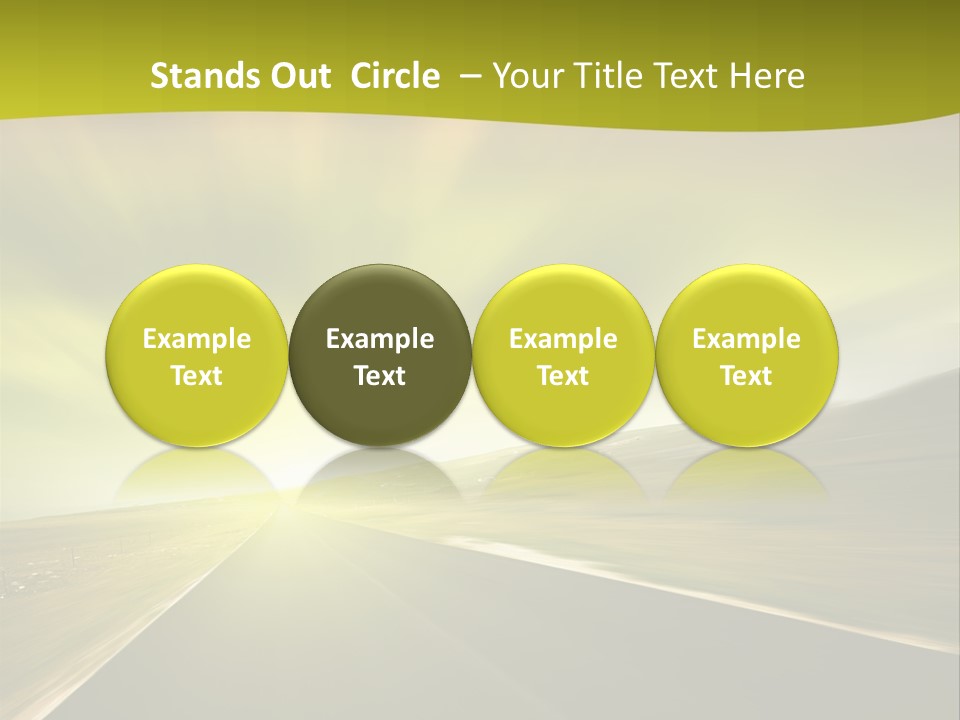 Stands Out Circle – Your Title Text Here

Example Text

Example Text

Example Text

Example Text